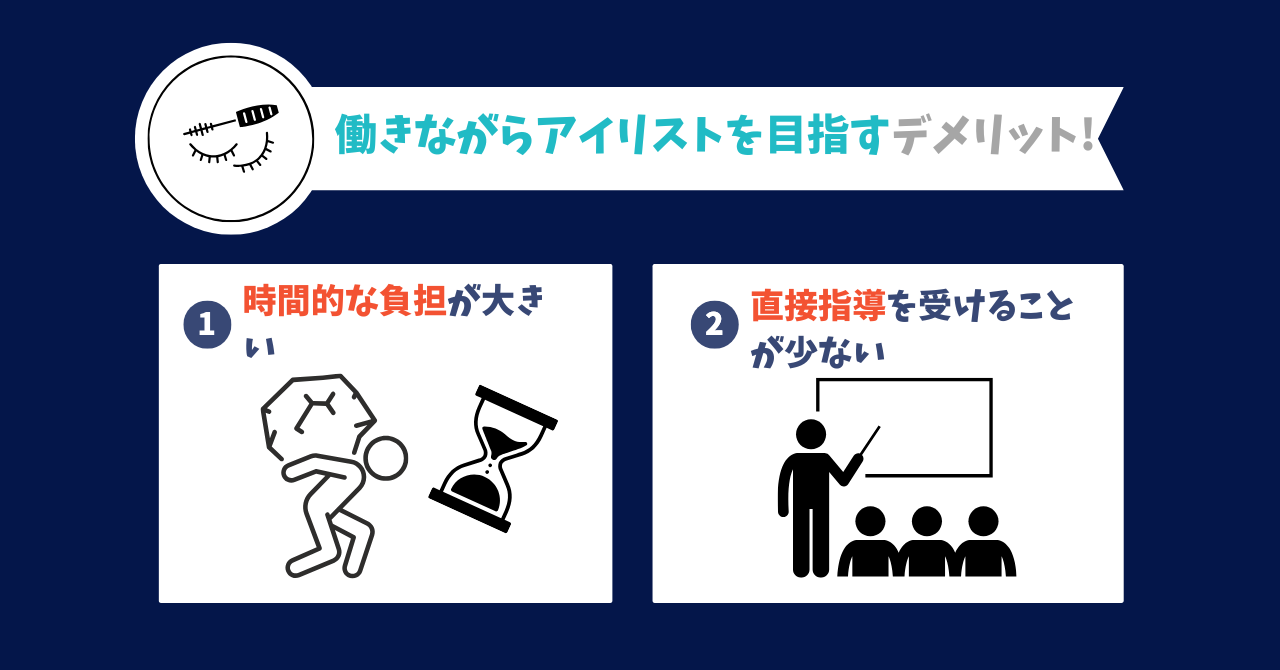 働きながらアイリストを目指すデメリット!

1 時間的な負担が大きい

2 直接指導を受けることが少ない